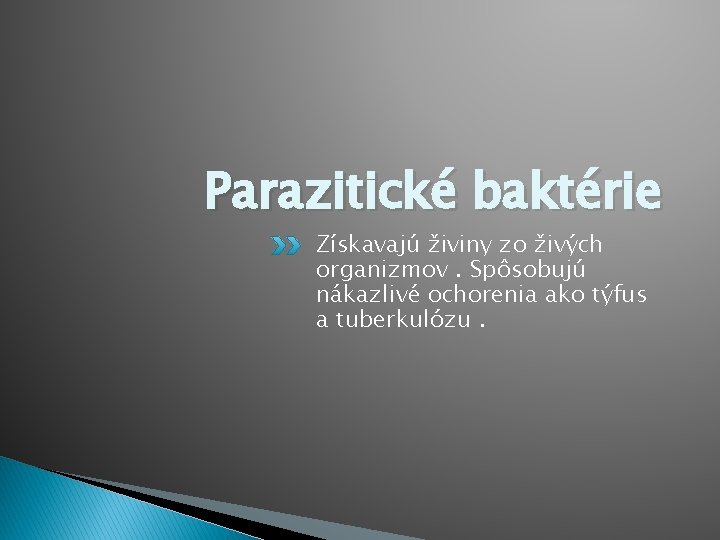 Parazitické baktérie

Získavajú živiny zo živých organizmov . Spôsobujú nákazlivé ochorenia ako týfus a tuberkulózu .